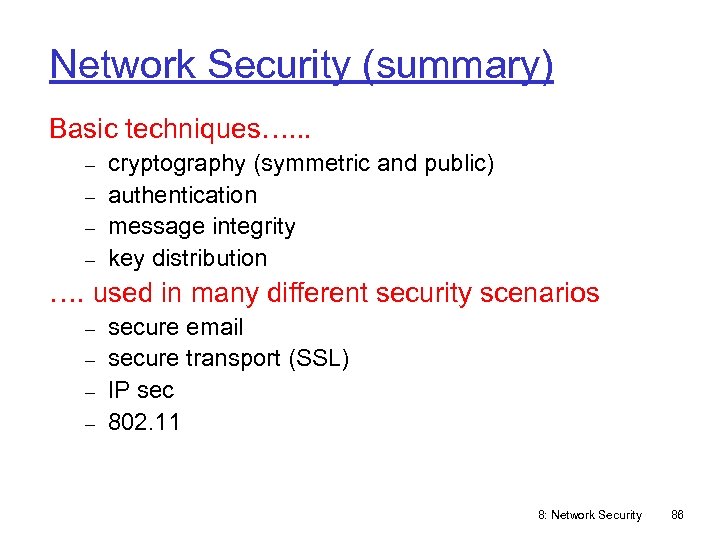 Network Security (summary)

Basic techniques…...

– cryptography (symmetric and public)
– authentication
– message integrity
– key distribution

…. used in many different security scenarios

– secure email
– secure transport (SSL)
– IP sec
– 802.11

8: Network Security 86